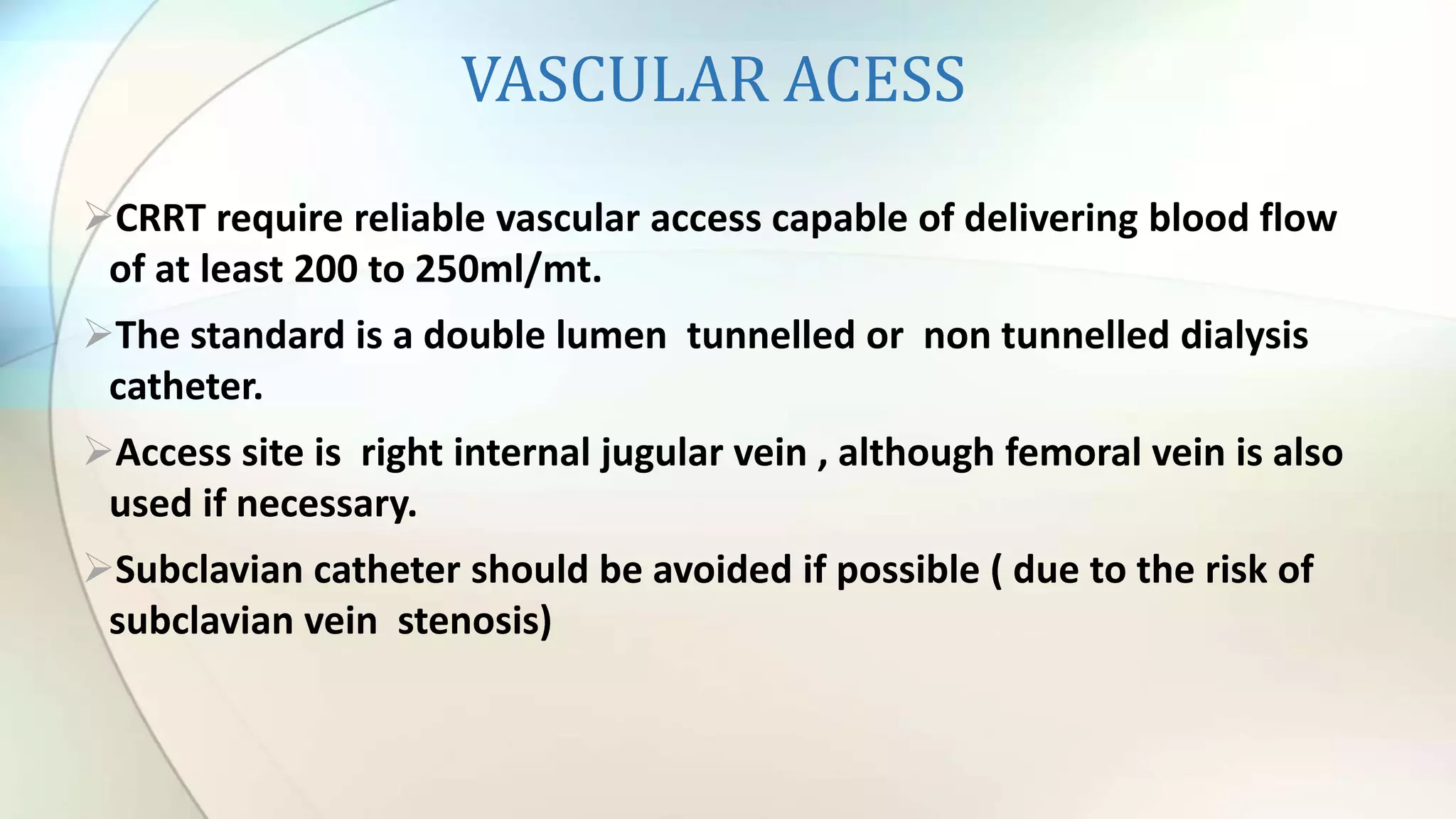 VASCULAR ACESS

➢CRRT require reliable vascular access capable of delivering blood flow of at least 200 to 250ml/mt.

➢The standard is a double lumen  tunnelled or  non tunnelled dialysis catheter.

➢Access site is  right internal jugular vein , although femoral vein is also used if necessary.

➢Subclavian catheter should be avoided if possible ( due to the risk of subclavian vein  stenosis)